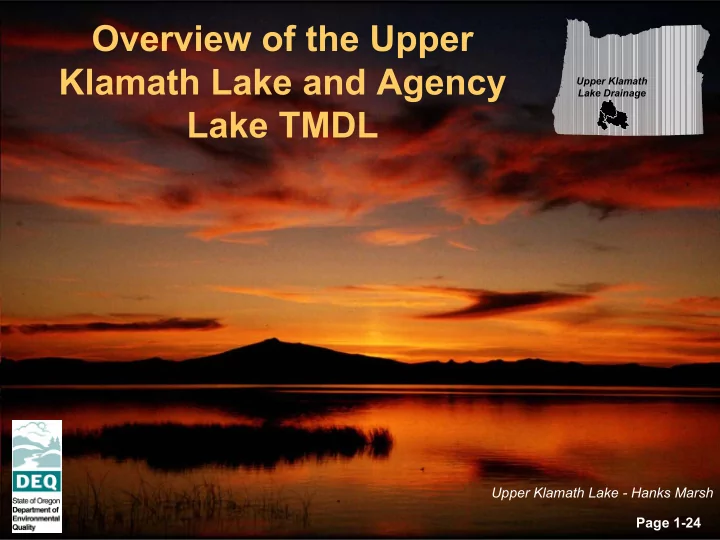 Overview of the Upper Klamath Lake and Agency Lake TMDL

Upper Klamath Lake Drainage

DEQ
State of Oregon Department of Environmental Quality

Upper Klamath Lake - Hanks Marsh

Page 1-24